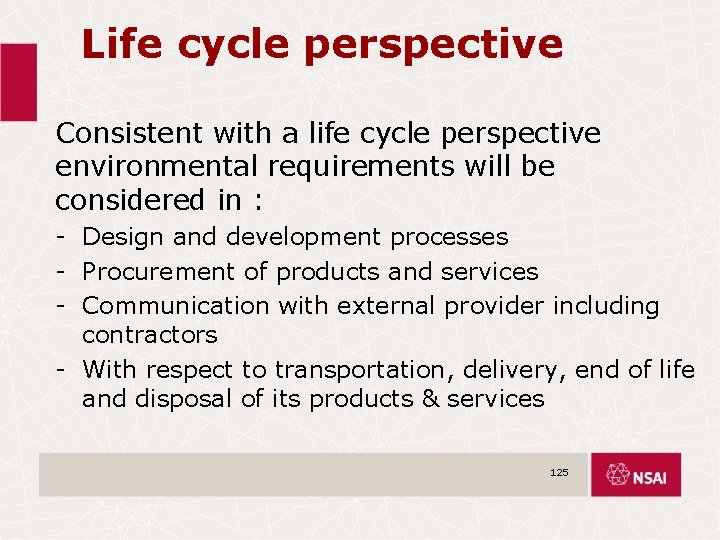 Life cycle perspective

Consistent with a life cycle perspective environmental requirements will be considered in :

- Design and development processes
- Procurement of products and services
- Communication with external provider including contractors
- With respect to transportation, delivery, end of life and disposal of its products & services

125

NSAI